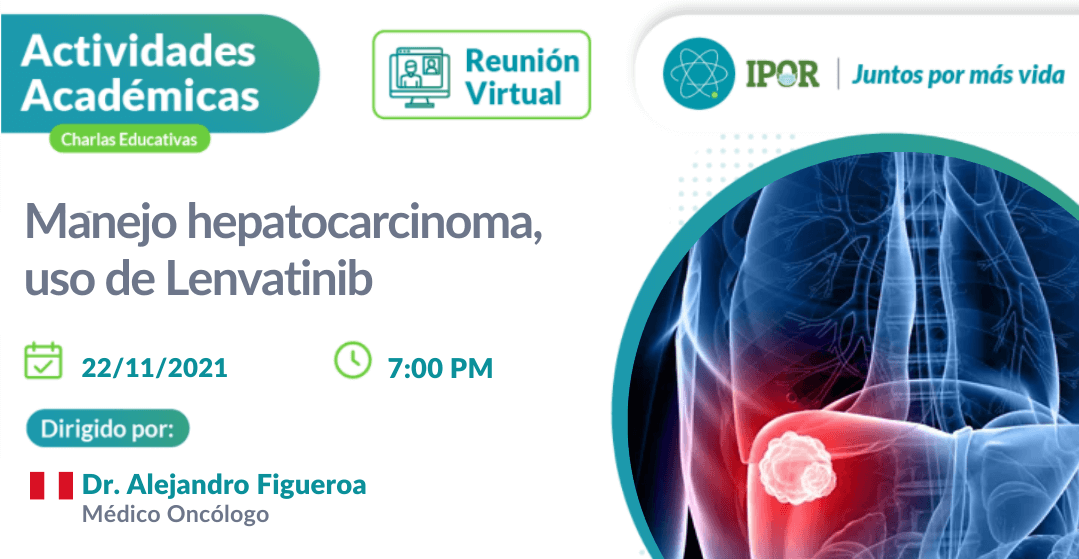 Actividades Académicas

Charlas Educativas

Reunión Virtual

IPOR | Juntos por más vida

Manejo hepatocarcinoma, uso de Lenvatinib

22/11/2021

7:00 PM

Dirigido por:

Dr. Alejandro Figueroa
Médico Oncólogo